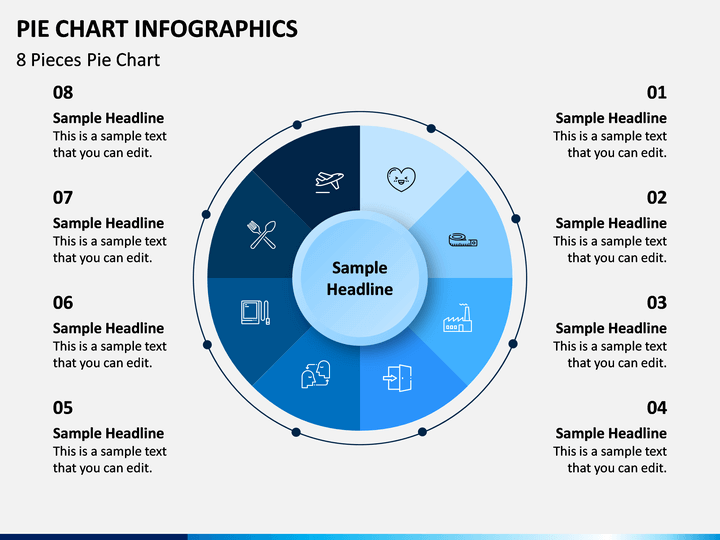 PIE CHART INFOGRAPHICS
8 Pieces Pie Chart

08
Sample Headline
This is a sample text that you can edit.

07
Sample Headline
This is a sample text that you can edit.

06
Sample Headline
This is a sample text that you can edit.

05
Sample Headline
This is a sample text that you can edit.

Sample Headline

01
Sample Headline
This is a sample text that you can edit.

02
Sample Headline
This is a sample text that you can edit.

03
Sample Headline
This is a sample text that you can edit.

04
Sample Headline
This is a sample text that you can edit.